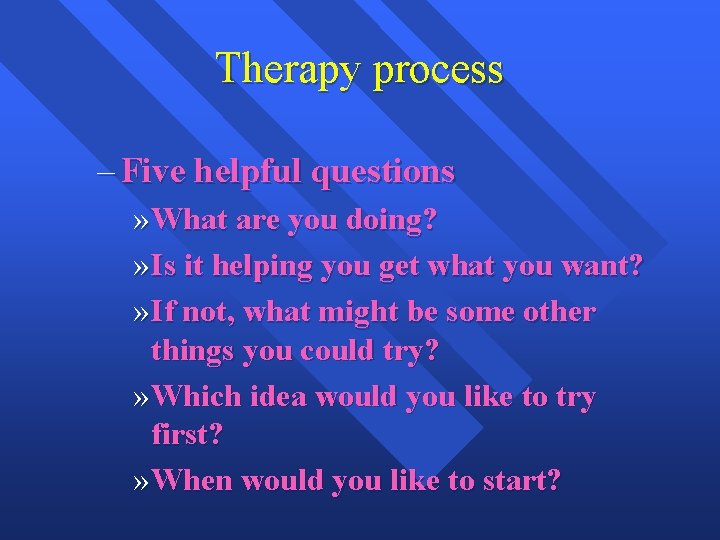 Therapy process

– Five helpful questions

» What are you doing?

» Is it helping you get what you want?

» If not, what might be some other things you could try?

» Which idea would you like to try first?

» When would you like to start?